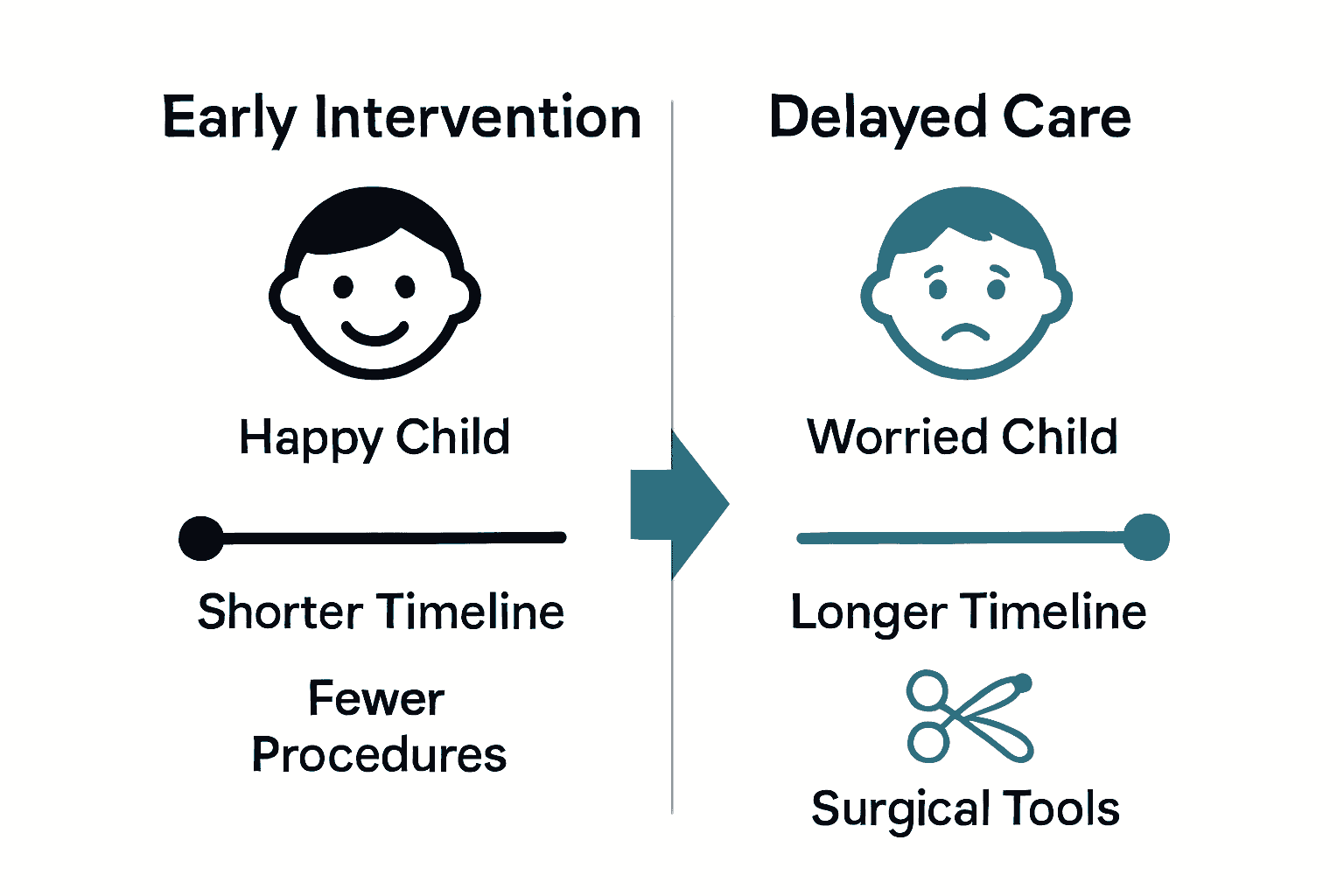 Early Intervention

Happy Child

Shorter Timeline

Fewer Procedures

Delayed Care

Worried Child

Longer Timeline

Surgical Tools